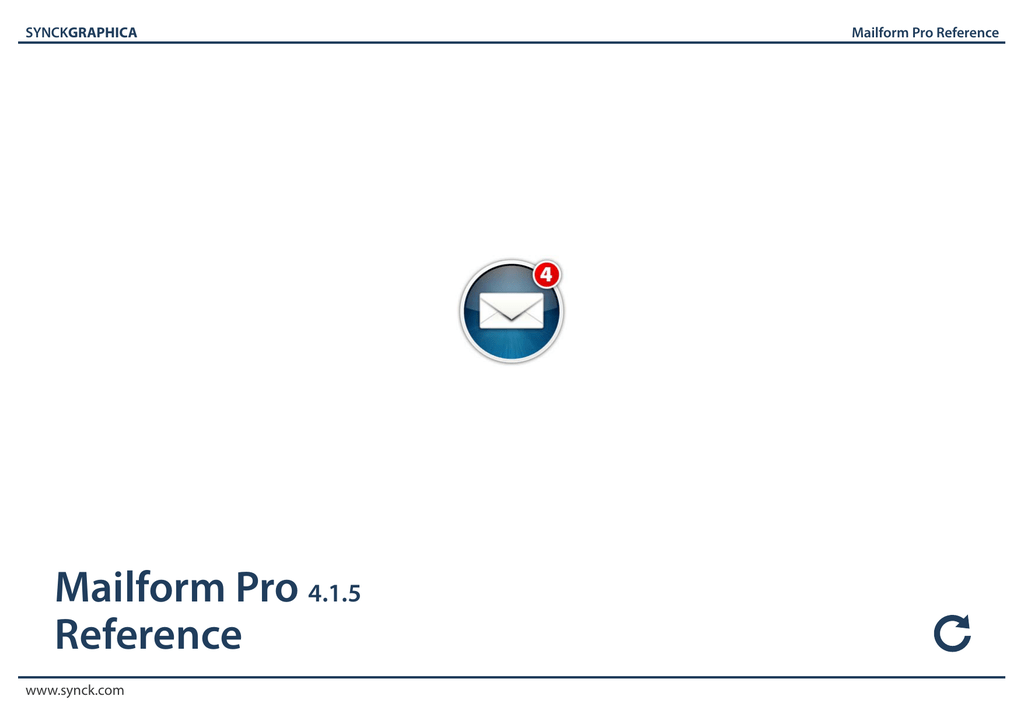 SYNCKGRAPHICA

Mailform Pro Reference

4

Mailform Pro 4.1.5
Reference

www.synck.com